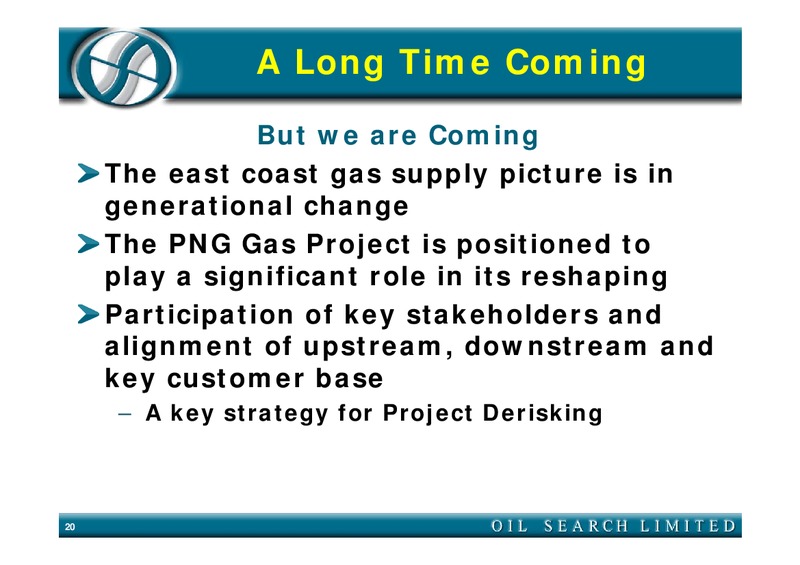 A Long Time Coming

But we are Coming

The east coast gas supply picture is in generational change

The PNG Gas Project is positioned to play a significant role in its reshaping

Participation of key stakeholders and alignment of upstream, downstream and key customer base

– A key strategy for Project Derisking

20

OIL SEARCH LIMITED